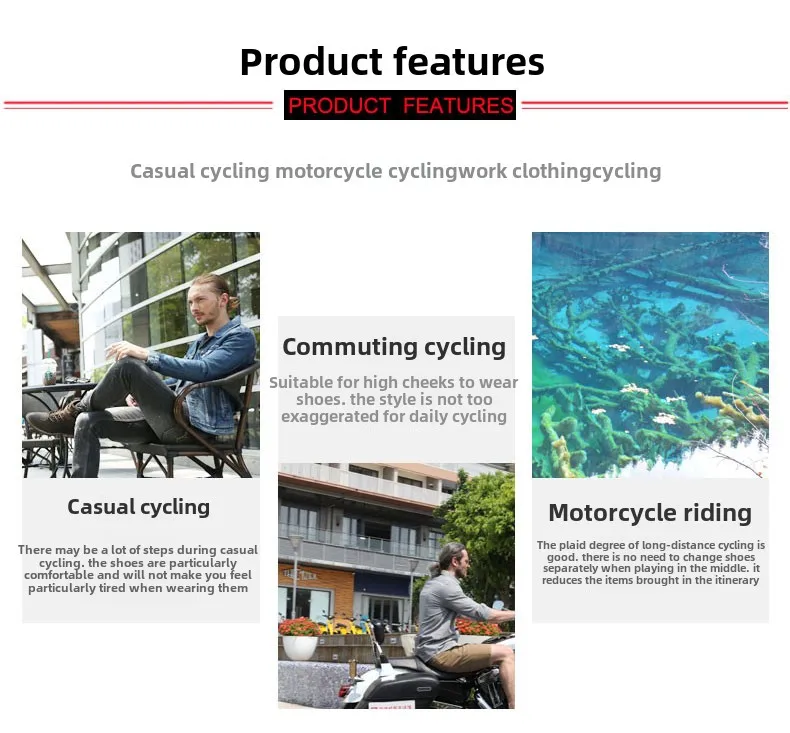 Product features

PRODUCT FEATURES

Casual cycling motorcycle cyclingwork clothingcycling

Casual cycling

There may be a lot of steps during casual cycling. the shoes are particularly comfortable and will not make you feel particularly tired when wearing them

Commuting cycling

Suitable for high cheeks to wear shoes. the style is not too exaggerated for daily cycling

Motorcycle riding

The plaid degree of long-distance cycling is good. there is no need to change shoes separately when playing in the middle. it reduces the items brought in the itinerary